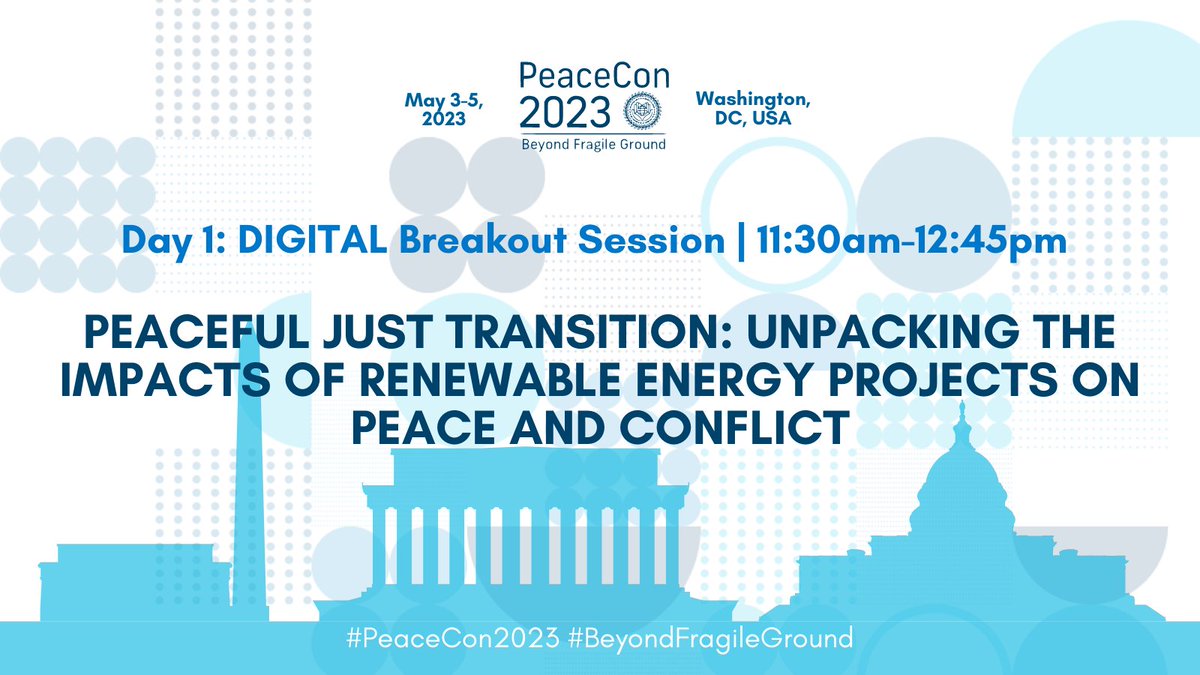 May 3-5, 2023

PeaceCon 2023
Beyond Fragile Ground

Washington, DC, USA

Day 1: DIGITAL Breakout Session | 11:30am-12:45pm

PEACEFUL JUST TRANSITION: UNPACKING THE IMPACTS OF RENEWABLE ENERGY PROJECTS ON PEACE AND CONFLICT

#PeaceCon2023 #BeyondFragileGround